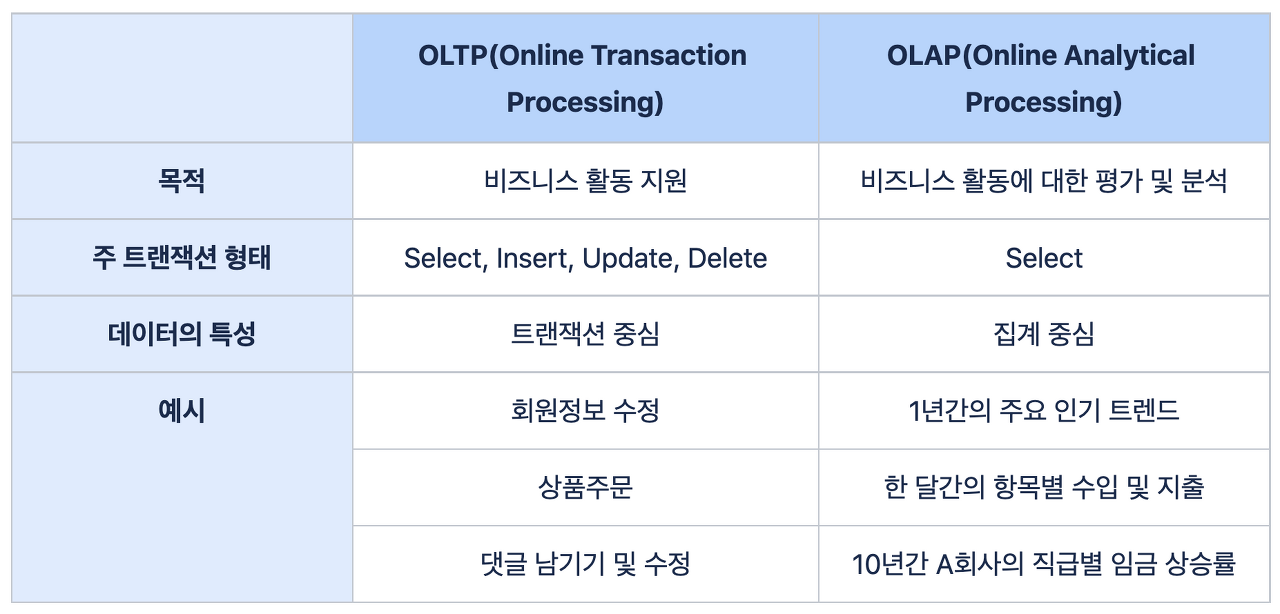 | | OLTP(Online Transaction Processing) | OLAP(Online Analytical Processing) |
|---|---|---|
| 목적 | 비즈니스 활동 지원 | 비즈니스 활동에 대한 평가 및 분석 |
| 주 트랜잭션 형태 | Select, Insert, Update, Delete | Select |
| 데이터의 특성 | 트랜잭션 중심 | 집계 중심 |
| 예시 | 회원정보 수정 | 1년간의 주요 인기 트렌드 |
| | 상품주문 | 한 달간의 항목별 수입 및 지출 |
| | 댓글 남기기 및 수정 | 10년간 A회사의 직급별 임금 상승률 |